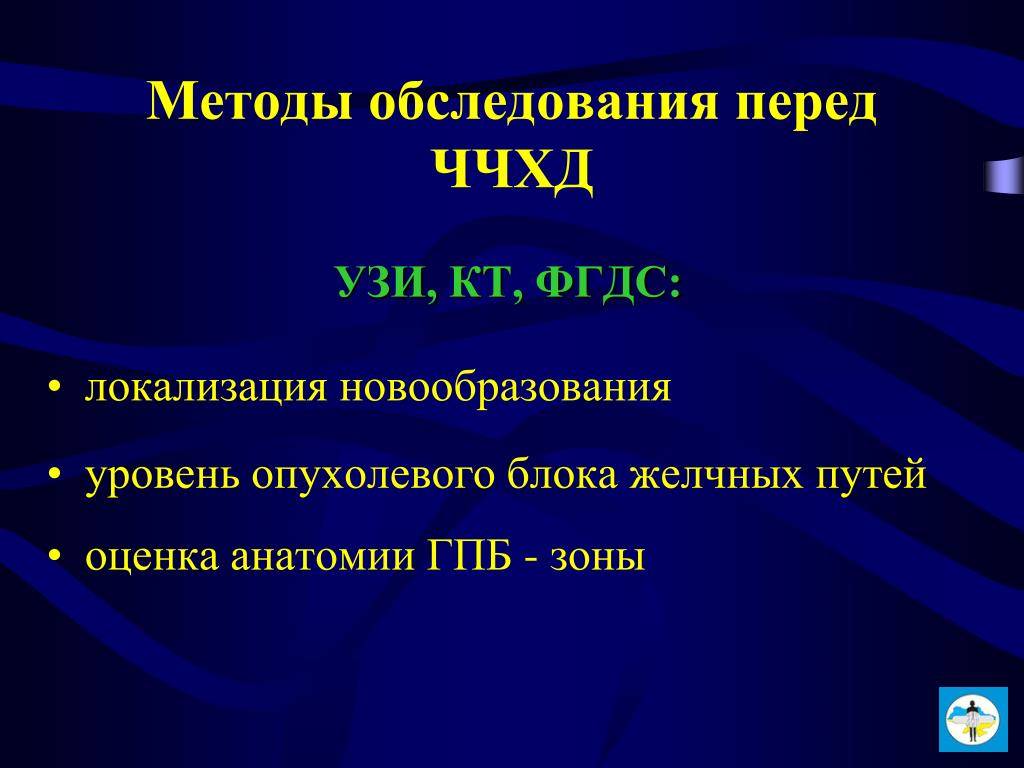 Методы обследования перед ЧЧХД

УЗИ, КТ, ФГДС:

• локализация новообразования

• уровень опухолевого блока желчных путей

• оценка анатомии ГПБ - зоны